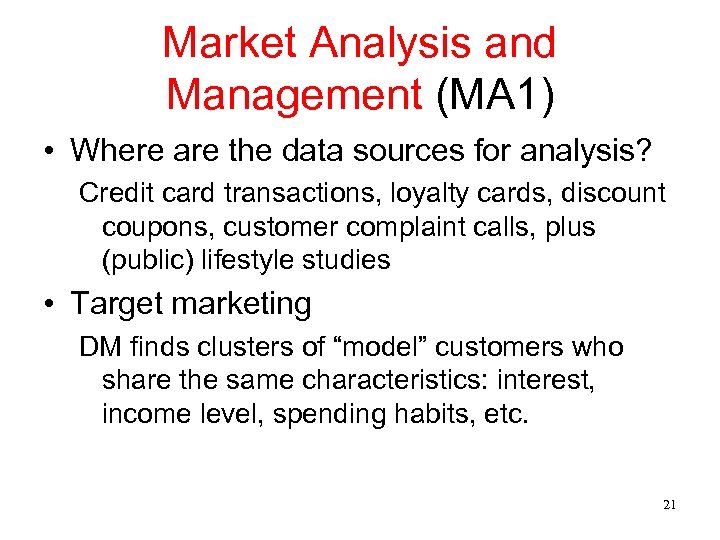 Market Analysis and Management (MA1)

• Where are the data sources for analysis?

Credit card transactions, loyalty cards, discount coupons, customer complaint calls, plus (public) lifestyle studies

• Target marketing

DM finds clusters of “model” customers who share the same characteristics: interest, income level, spending habits, etc.

21